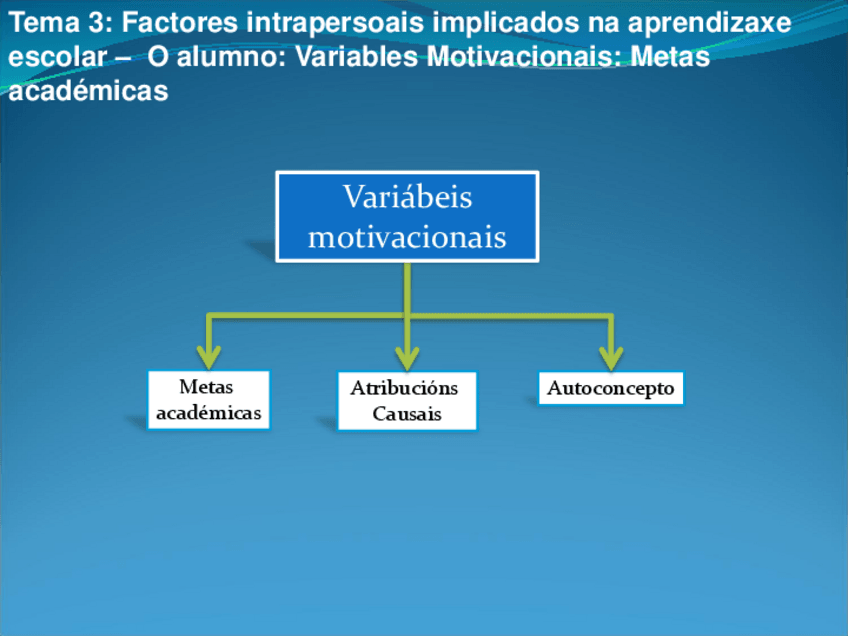 Tema 3: Factores intrapersoais implicados na aprendizaxe escolar – O alumno: Variables Motivacionais: Metas académicas

Variábeis motivacionais

Metas académicas

Atribucións Causais

Autoconcepto